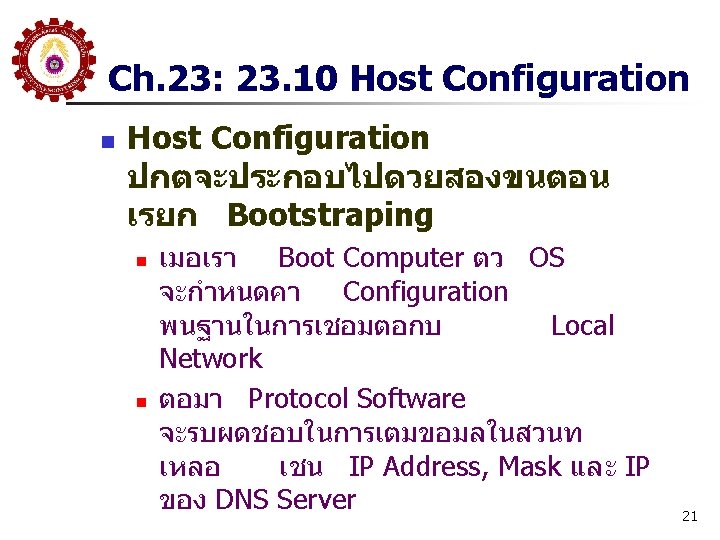 Ch.23: 23.10 Host Configuration

Host Configuration ปกตจะประกอบไปดวยสองขนตอน เรยก Bootstraping

เมอเรา Boot Computer ตว OS จะกำหนดคา Configuration พนฐานในการเชอมตอกบ Local Network

ตอมา Protocol Software จะรบผดชอบในการเตมขอมลในสวนท เหลอ เชน IP Address, Mask และ IP ของ DNS Server

21